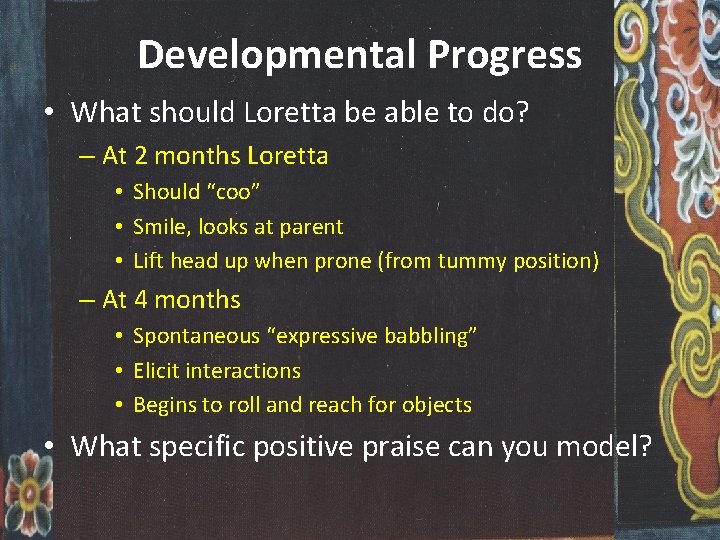 Developmental Progress

• What should Loretta be able to do?
– At 2 months Loretta
• Should “coo”
• Smile, looks at parent
• Lift head up when prone (from tummy position)
– At 4 months
• Spontaneous “expressive babbling”
• Elicit interactions
• Begins to roll and reach for objects
• What specific positive praise can you model?